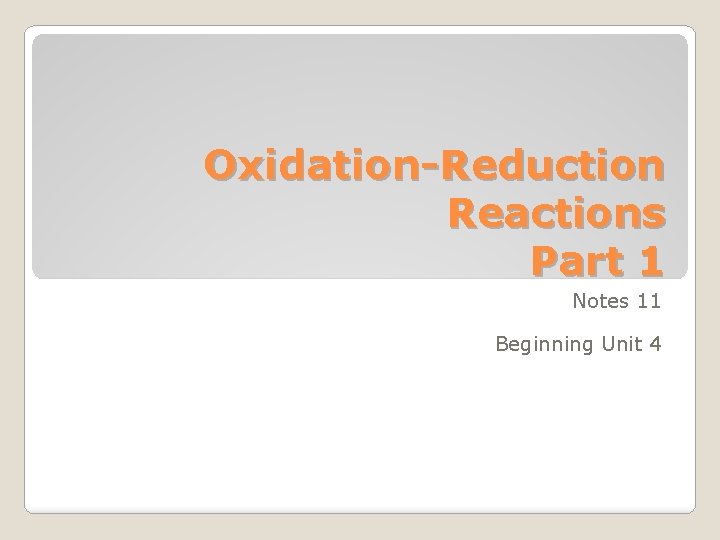 Oxidation-Reduction Reactions Part 1

Notes 11

Beginning Unit 4